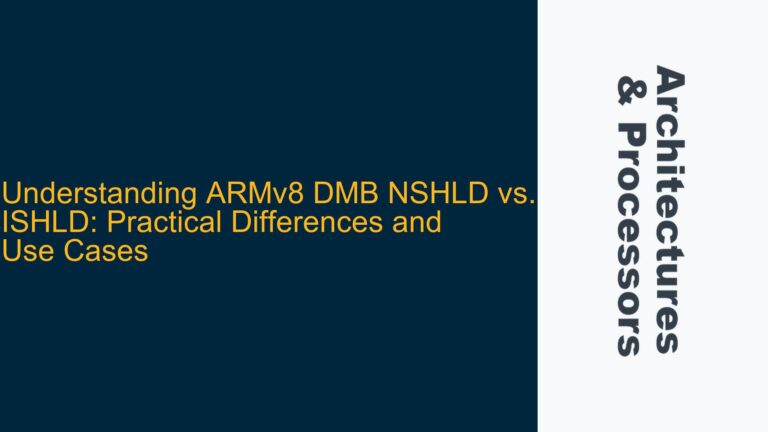 Understanding ARMv8 DMB NSHLD vs. ISHLD: Practical Differences and Use Cases

Architectures & Processors